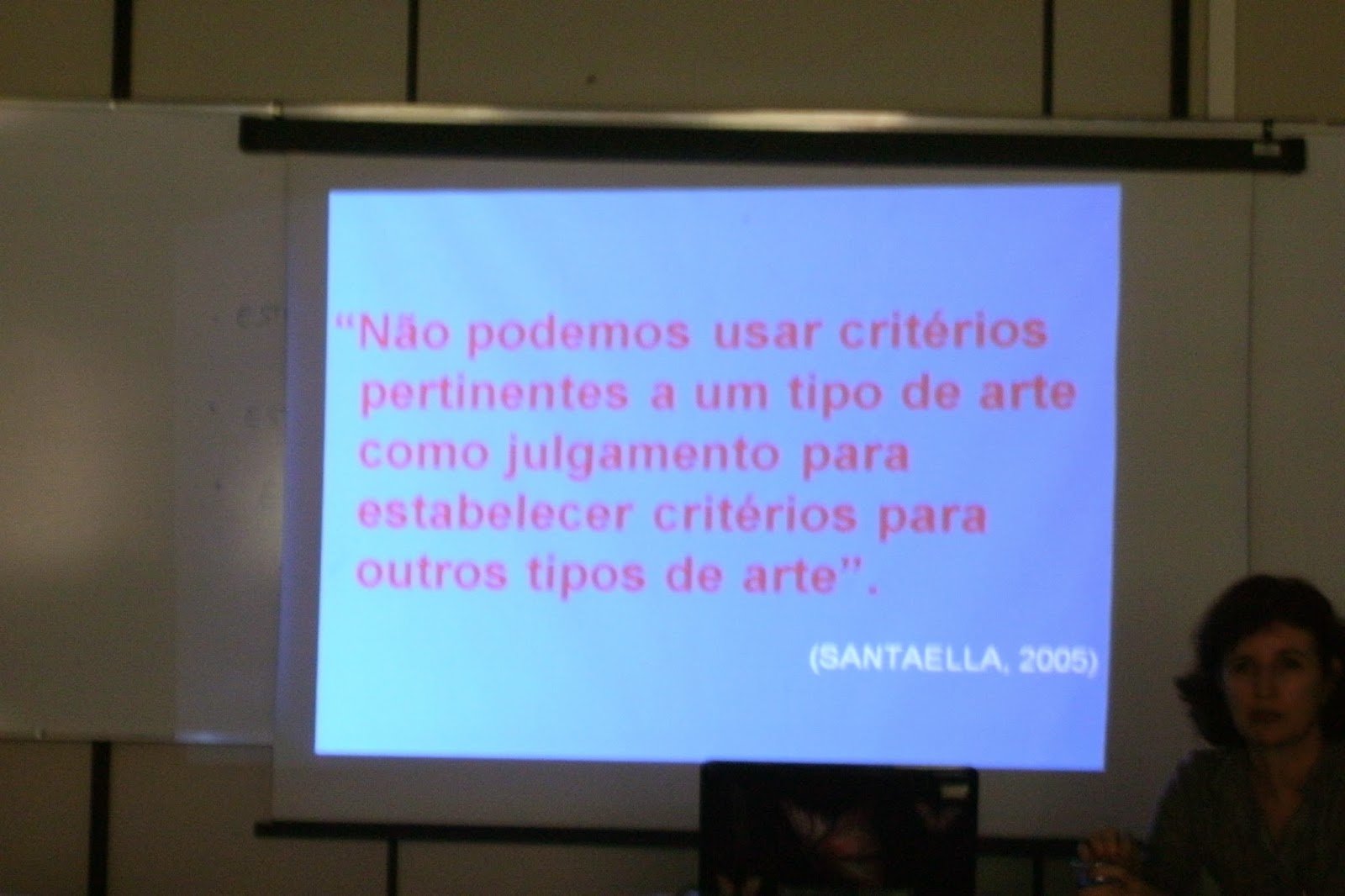 “Não podemos usar critérios pertinentes a um tipo de arte como julgamento para estabelecer critérios para outros tipos de arte”.

(SANTAELLA, 2005)